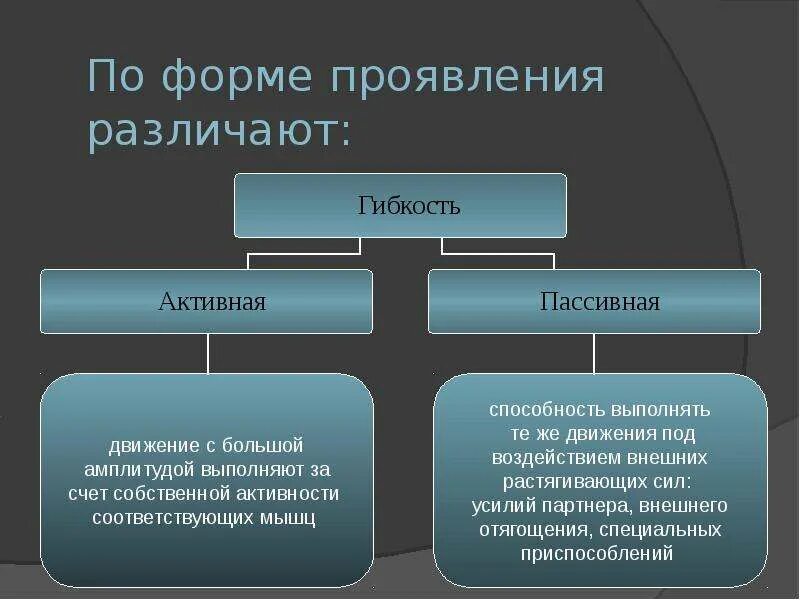 По форме проявления различают:

Гибкость

Активная

Пассивная

движение с большой амплитудой выполняют за счет собственной активности соответствующих мышц

способность выполнять те же движения под воздействием внешних растягивающих сил: усилий партнера, внешнего отягощения, специальных приспособлений